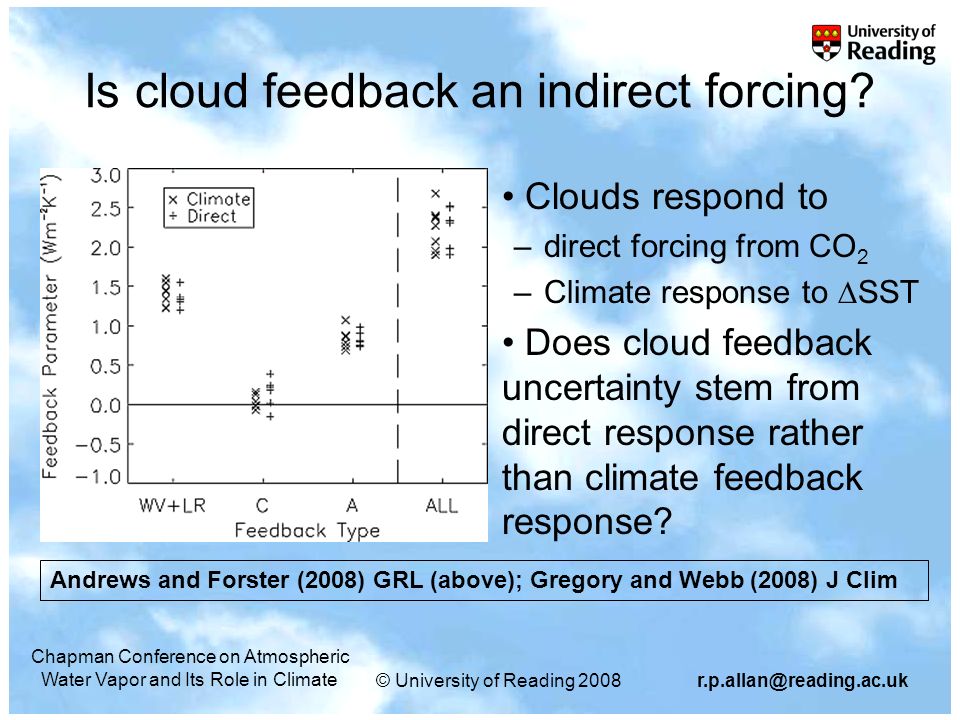 University of Reading

Is cloud feedback an indirect forcing?

Feedback Parameter ($Wm^{-2}K^{-1}$)

3.0
2.5
2.0
1.5
1.0
0.5
0.0
−0.5
−1.0

× Climate
+ Direct

WV+LR
C
A
ALL

Feedback Type

• Clouds respond to
– direct forcing from $CO_2$
– Climate response to $\Delta$SST

• Does cloud feedback uncertainty stem from direct response rather than climate feedback response?

Andrews and Forster (2008) GRL (above); Gregory and Webb (2008) J Clim

Chapman Conference on Atmospheric Water Vapor and Its Role in Climate

© University of Reading 2008

r.p.allan@reading.ac.uk